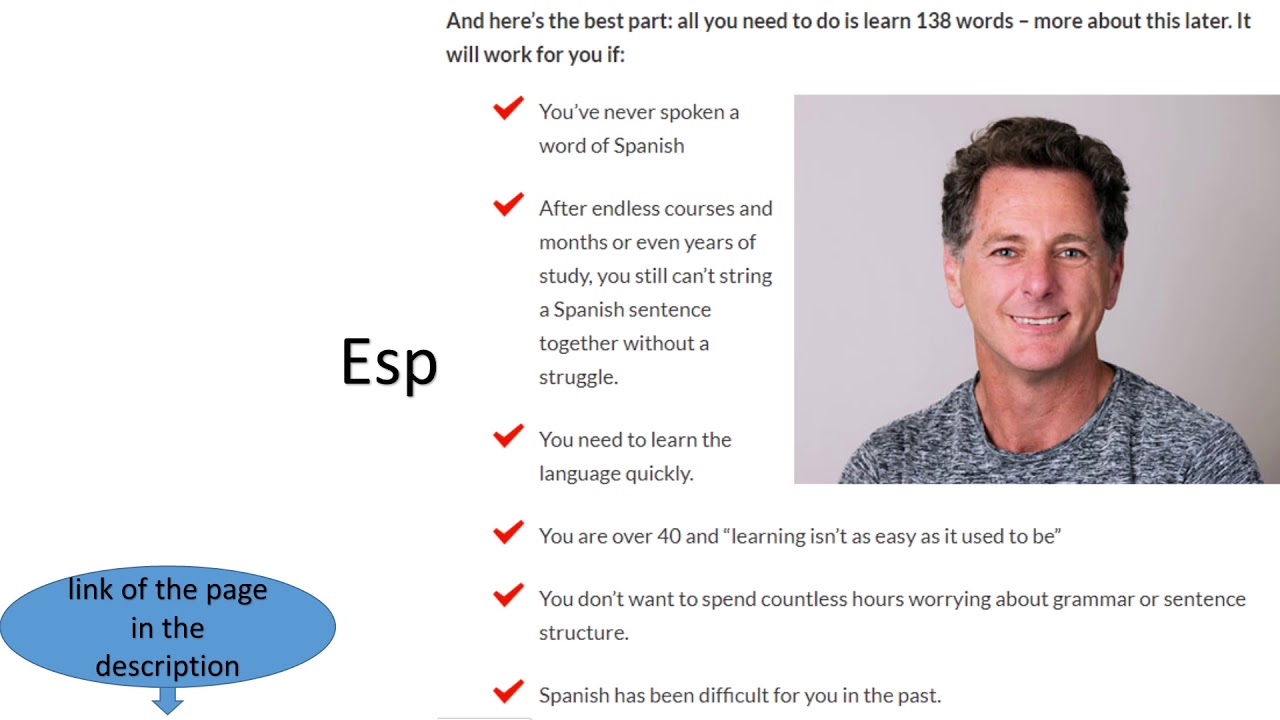 And here's the best part: all you need to do is learn 138 words – more about this later. It will work for you if:

You've never spoken a word of Spanish

After endless courses and months or even years of study, you still can't string a Spanish sentence together without a struggle.

You need to learn the language quickly.

You are over 40 and "learning isn't as easy as it used to be"

You don't want to spend countless hours worrying about grammar or sentence structure.

Spanish has been difficult for you in the past.

Esp

link of the page in the description